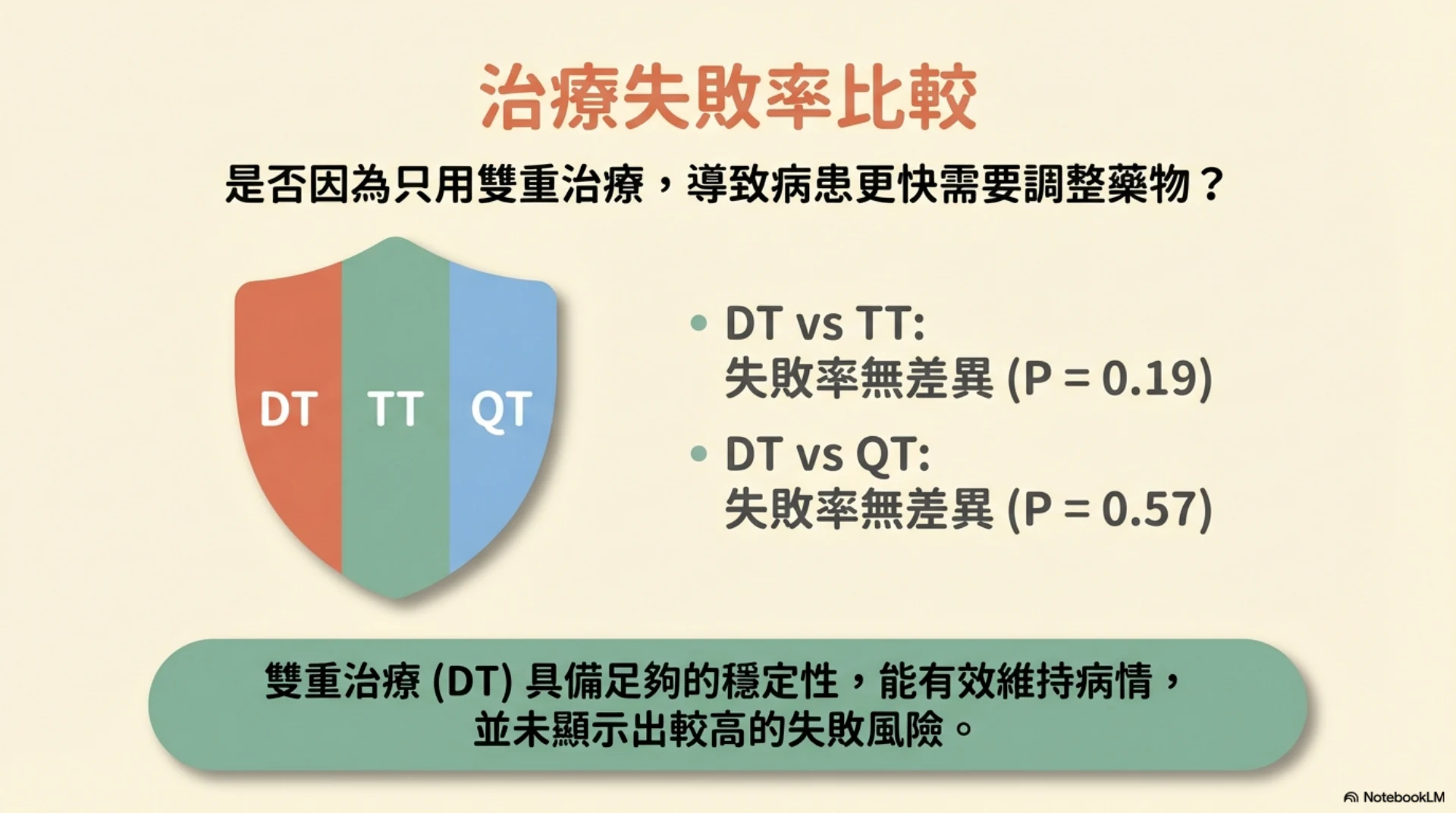 治療失敗率比較

是否因為只用雙重治療，導致病患更快需要調整藥物？

DT TT QT

• DT vs TT:
失敗率無差異 (P = 0.19)

• DT vs QT:
失敗率無差異 (P = 0.57)

雙重治療 (DT) 具備足夠的穩定性，能有效維持病情，並未顯示出較高的失敗風險。

NotebookLM